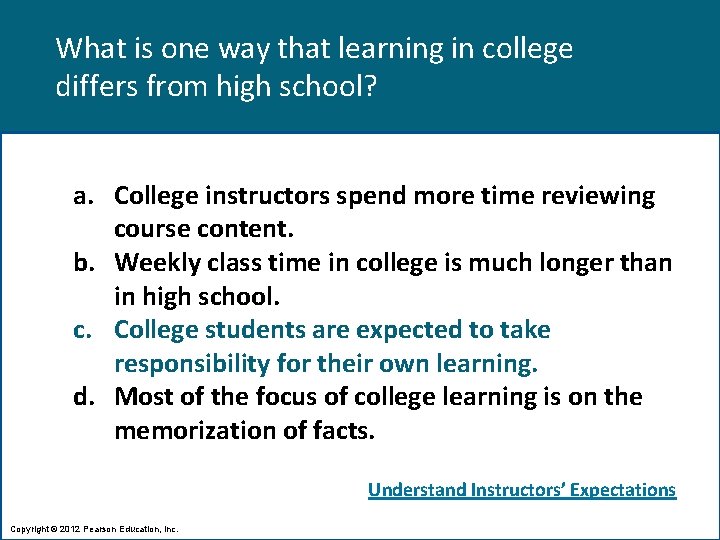 What is one way that learning in college differs from high school?

a. College instructors spend more time reviewing course content.
b. Weekly class time in college is much longer than in high school.
c. College students are expected to take responsibility for their own learning.
d. Most of the focus of college learning is on the memorization of facts.

Understand Instructors' Expectations

Copyright © 2012 Pearson Education, Inc.